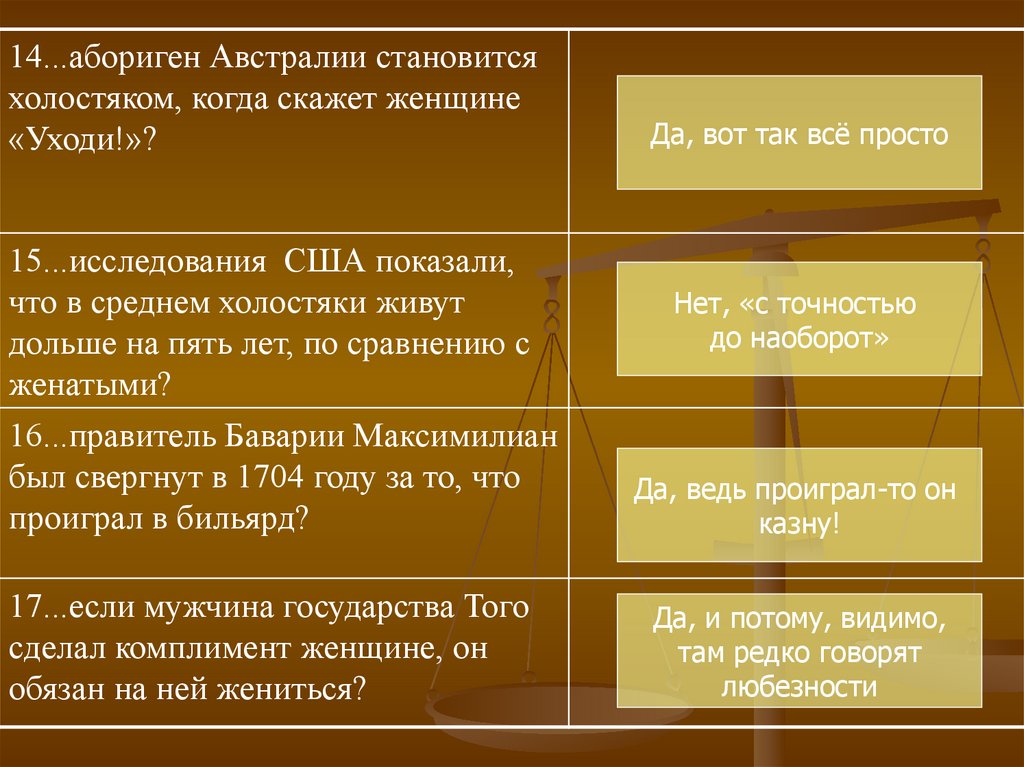 | | |
|---|---|
| 14...абориген Австралии становится холостяком, когда скажет женщине «Уходи!»? | Да, вот так всё просто |
| 15...исследования США показали, что в среднем холостяки живут дольше на пять лет, по сравнению с женатыми? | Нет, «с точностью до наоборот» |
| 16...правитель Баварии Максимилиан был свергнут в 1704 году за то, что проиграл в бильярд? | Да, ведь проиграл-то он казну! |
| 17...если мужчина государства Того сделал комплимент женщине, он обязан на ней жениться? | Да, и потому, видимо, там редко говорят любезности |